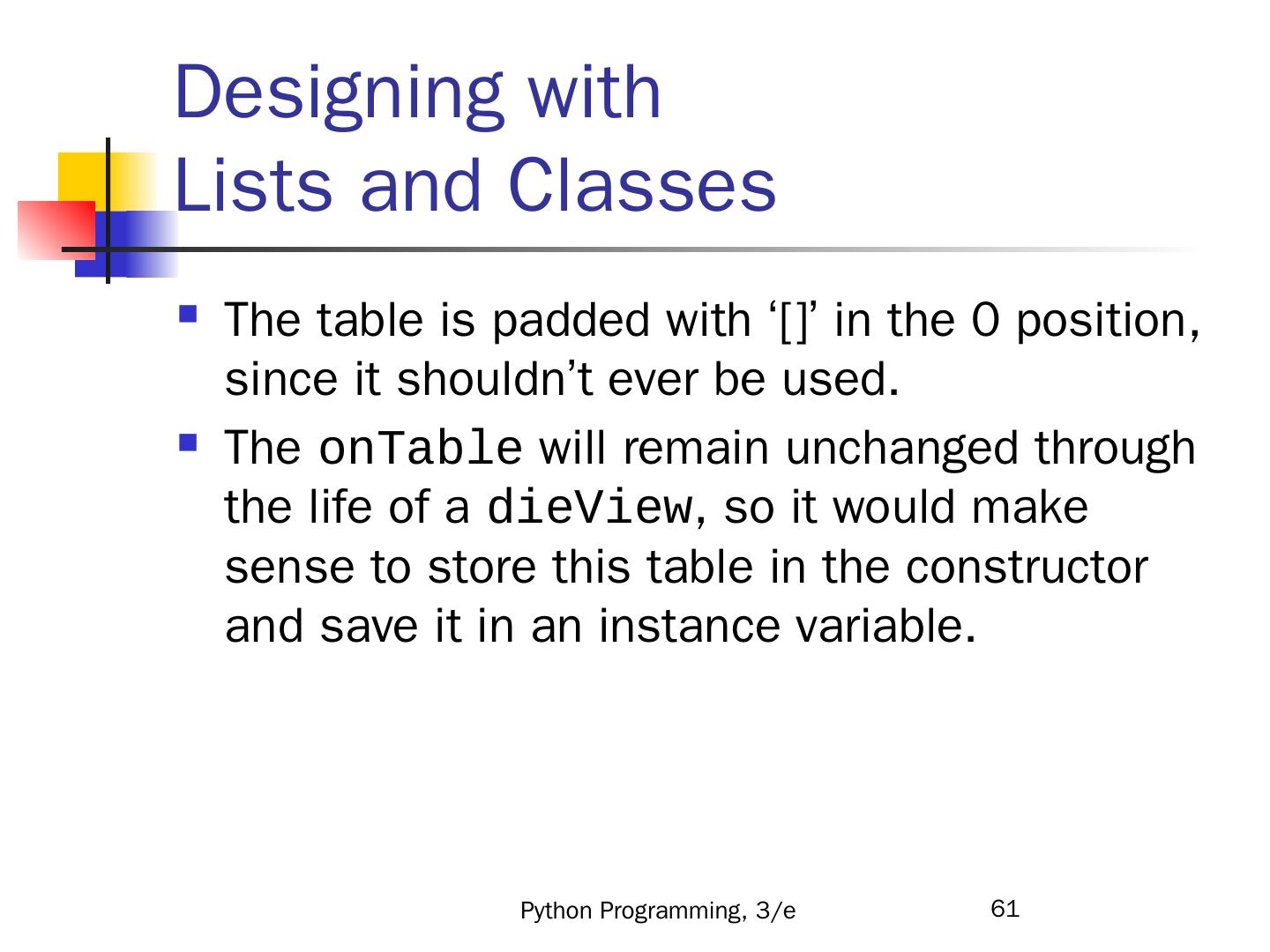 Designing with
Lists and Classes

- The table is padded with ‘[]’ in the 0 position, since it shouldn’t ever be used.
- The onTable will remain unchanged through the life of a dieView, so it would make sense to store this table in the constructor and save it in an instance variable.

Python Programming, 3/e

61